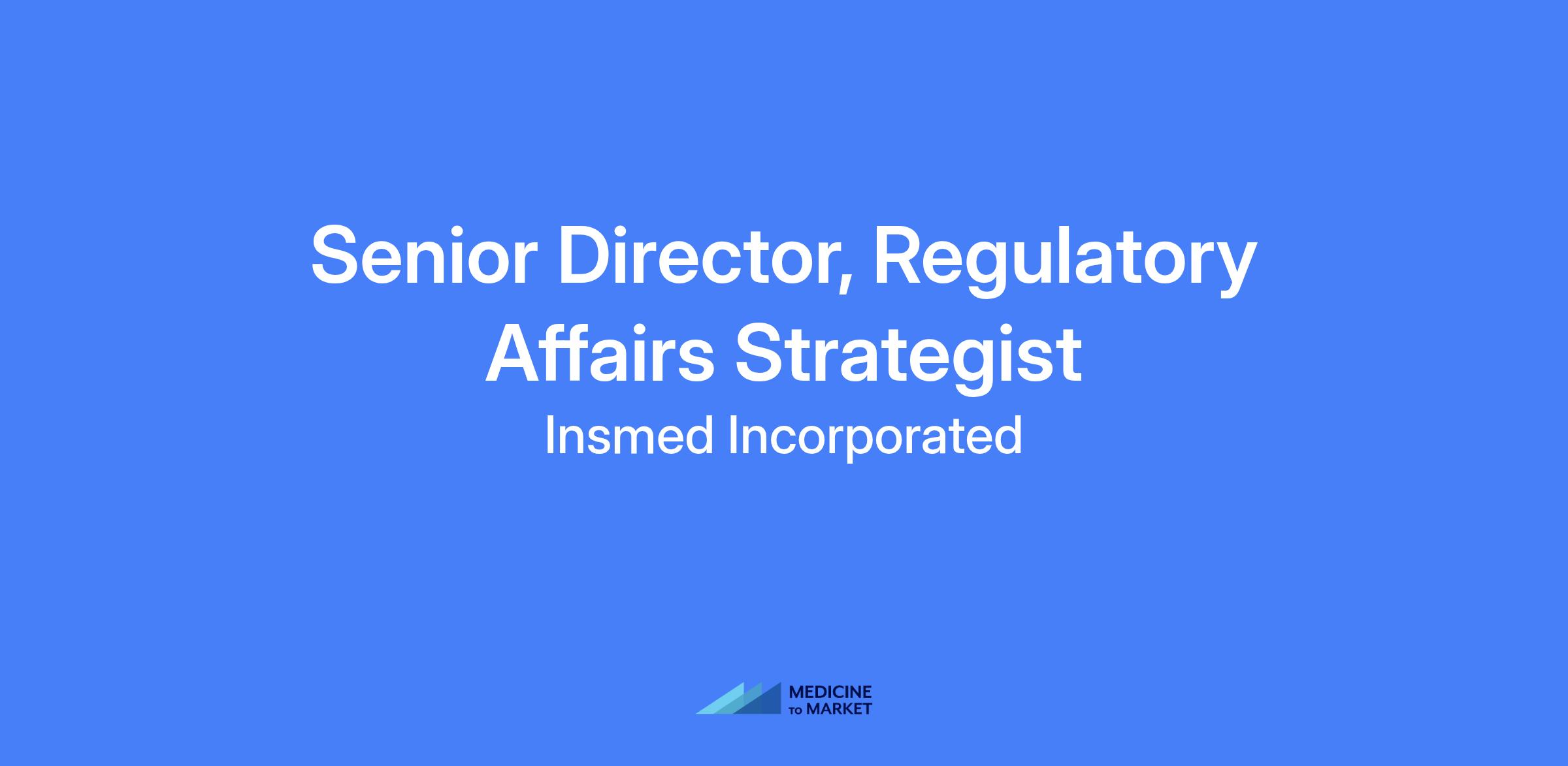 Senior Director, Regulatory Affairs Strategist

Insmed Incorporated

MEDICINE
TO MARKET